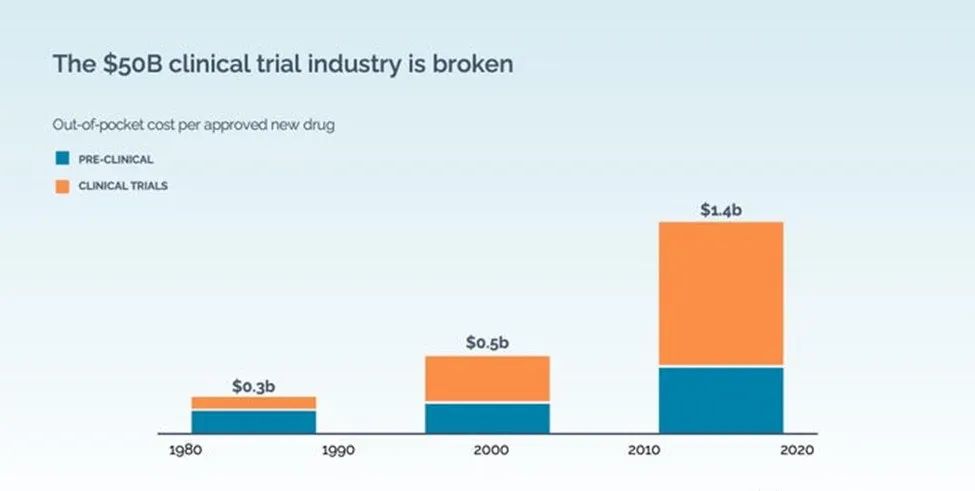 The \$50B clinical trial industry is broken

Out-of-pocket cost per approved new drug

PRE-CLINICAL

CLINICAL TRIALS

\$0.3b

\$0.5b

\$1.4b

1980

1990

2000

2010

2020